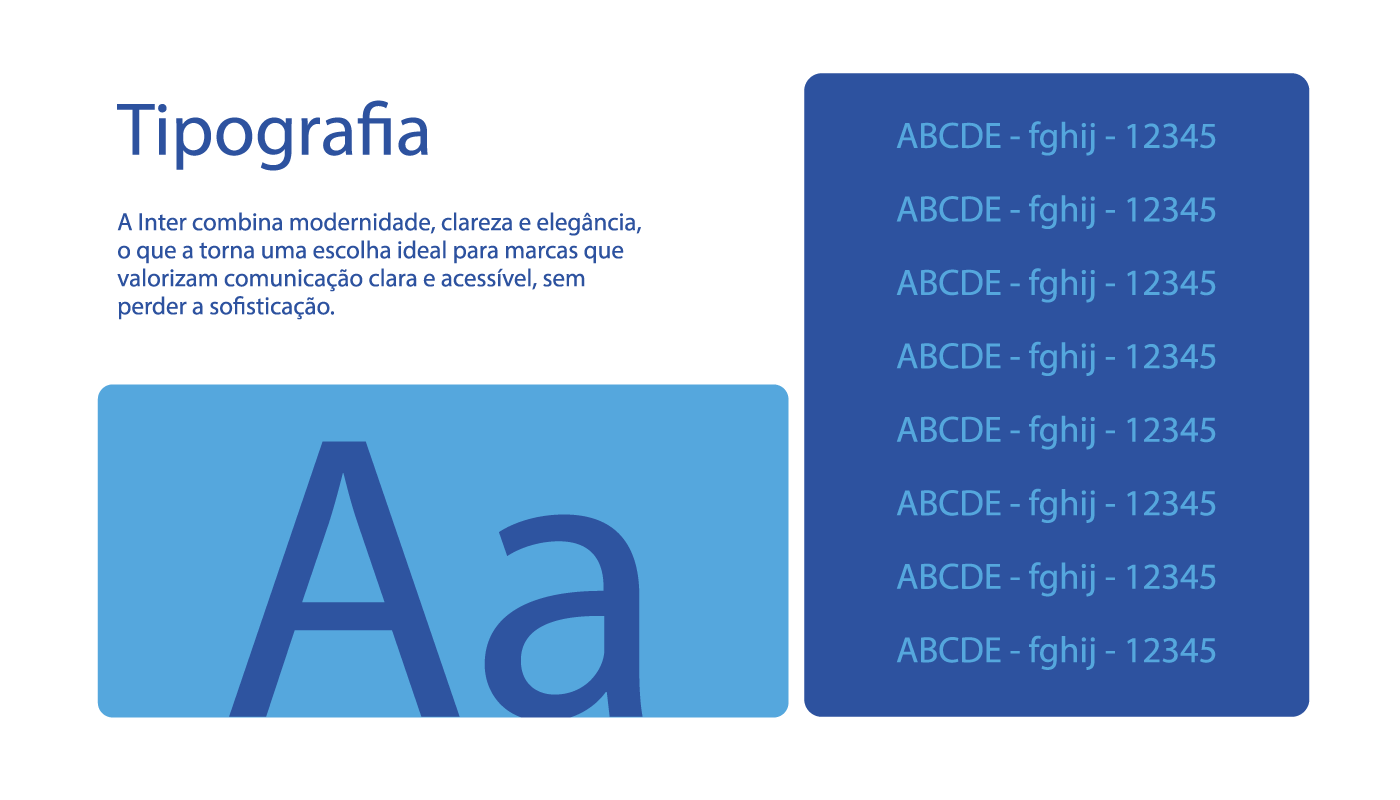 Tipografia

A Inter combina modernidade, clareza e elegância, o que a torna uma escolha ideal para marcas que valorizam comunicação clara e acessível, sem perder a sofisticação.

Aa

ABCDE - fghij - 12345

ABCDE - fghij - 12345

ABCDE - fghij - 12345

ABCDE - fghij - 12345

ABCDE - fghij - 12345

ABCDE - fghij - 12345

ABCDE - fghij - 12345

ABCDE - fghij - 12345